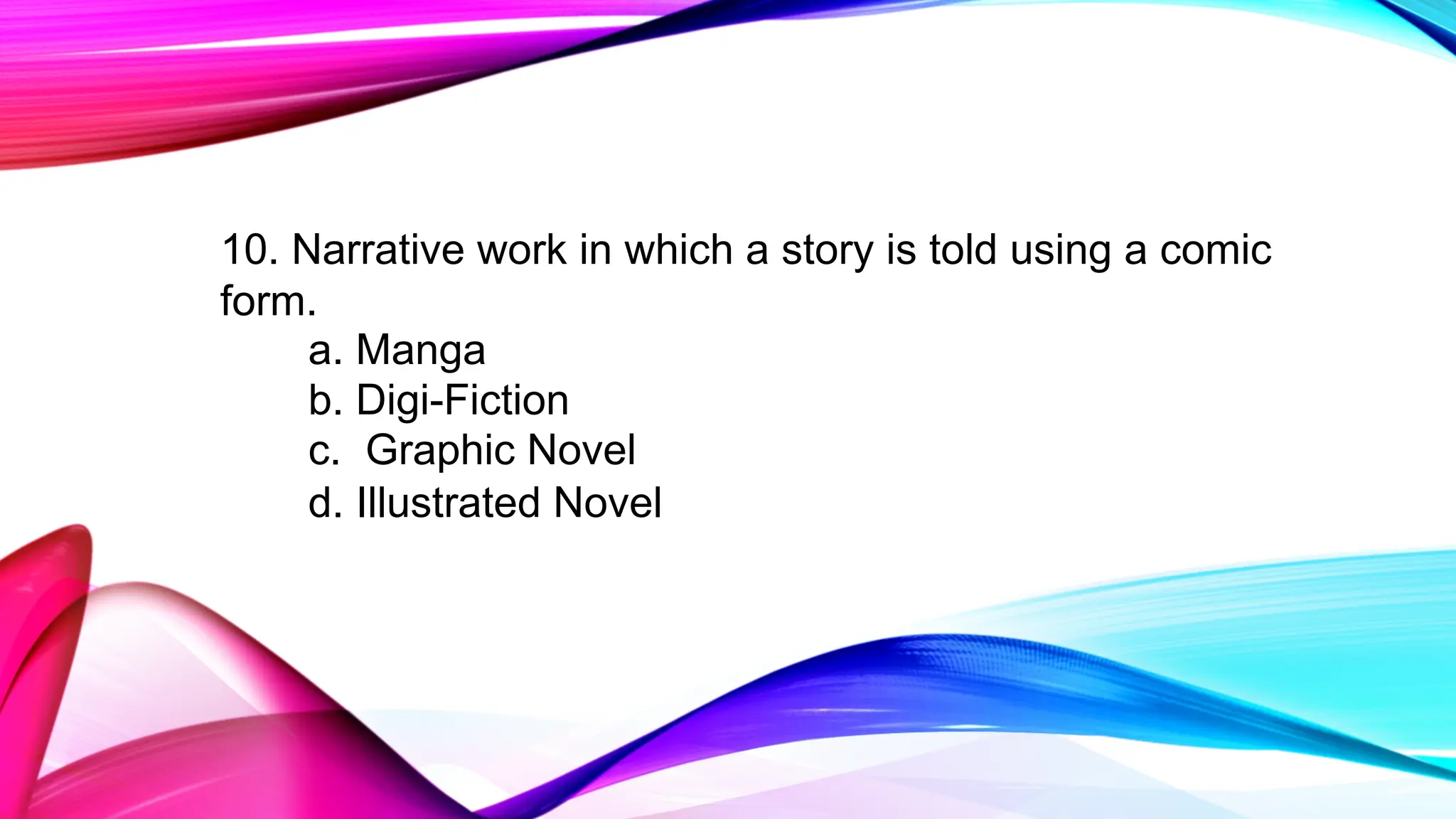 10. Narrative work in which a story is told using a comic form.
a. Manga
b. Digi-Fiction
c. Graphic Novel
d. Illustrated Novel